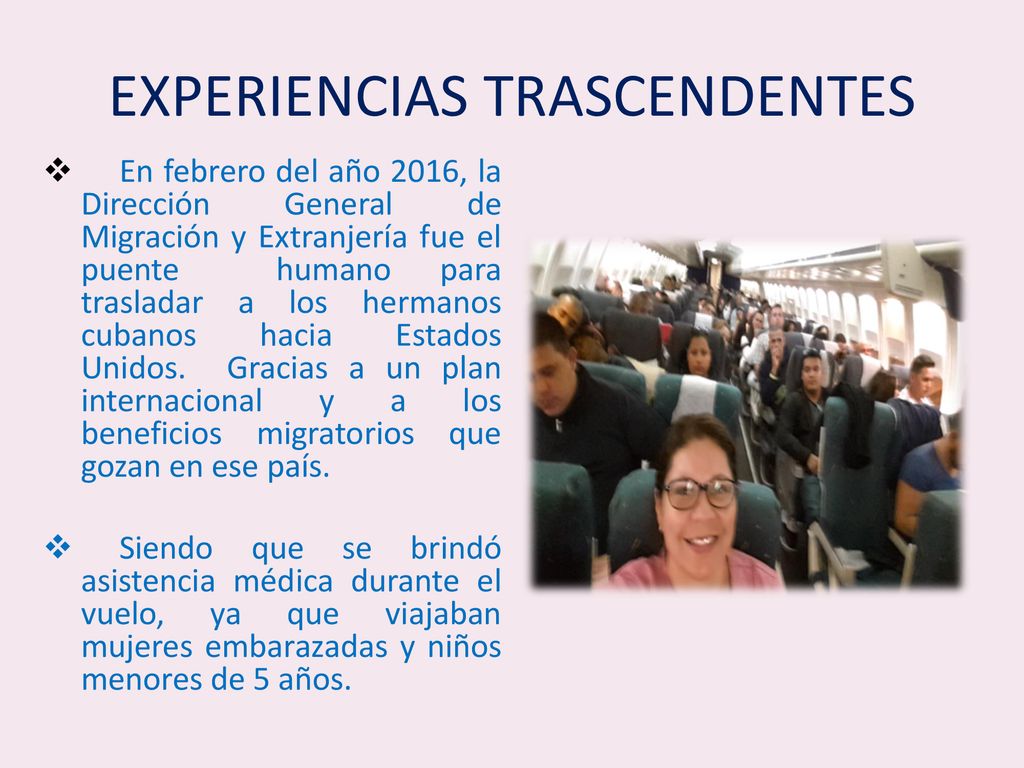 EXPERIENCIAS TRASCENDENTES

❖ En febrero del año 2016, la Dirección General de Migración y Extranjería fue el puente humano para trasladar a los hermanos cubanos hacia Estados Unidos. Gracias a un plan internacional y a los beneficios migratorios que gozan en ese país.

❖ Siendo que se brindó asistencia médica durante el vuelo, ya que viajaban mujeres embarazadas y niños menores de 5 años.